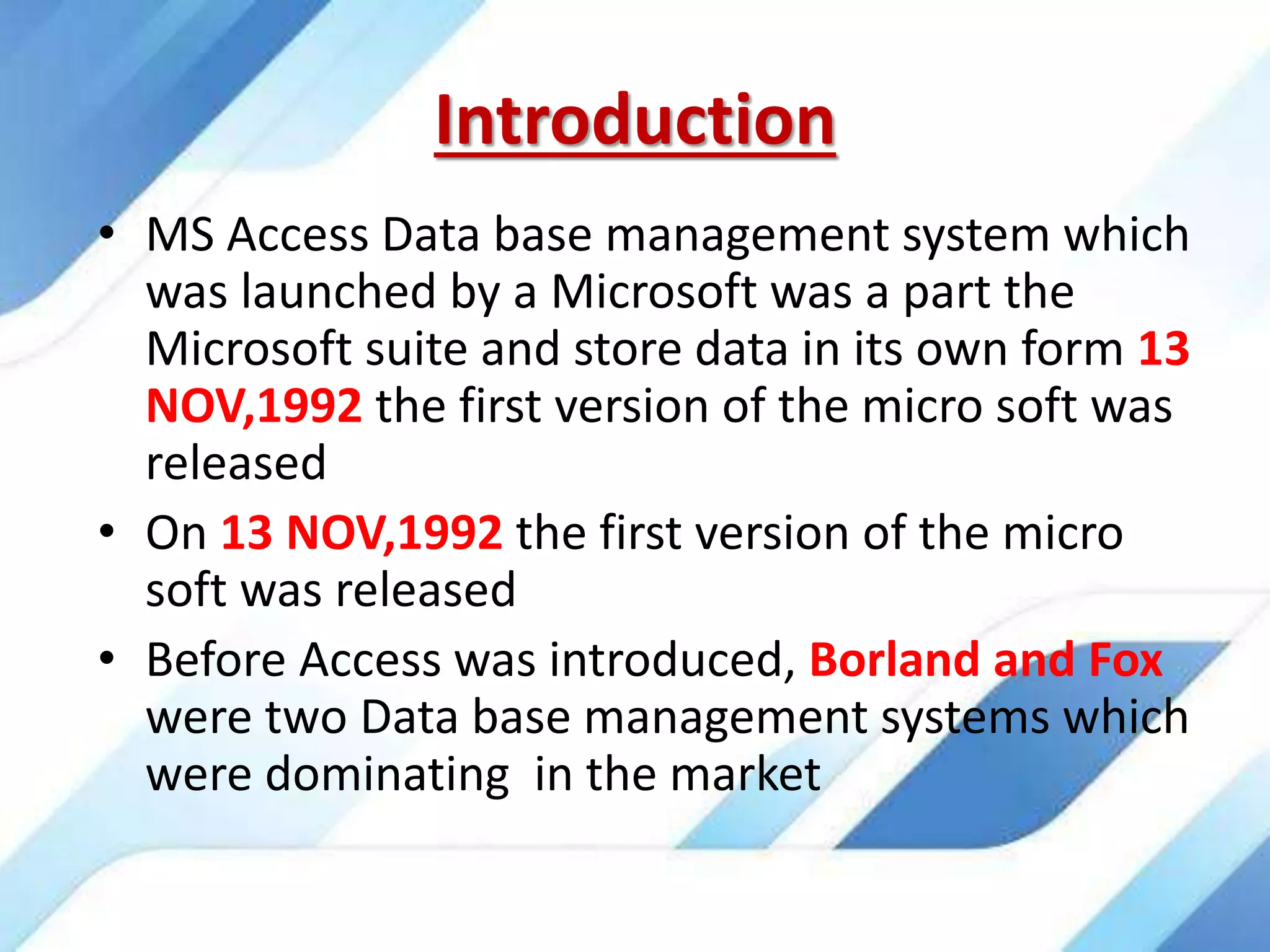 Introduction

• MS Access Data base management system which was launched by a Microsoft was a part the Microsoft suite and store data in its own form 13 NOV,1992 the first version of the micro soft was released

• On 13 NOV,1992 the first version of the micro soft was released

• Before Access was introduced, Borland and Fox were two Data base management systems which were dominating in the market